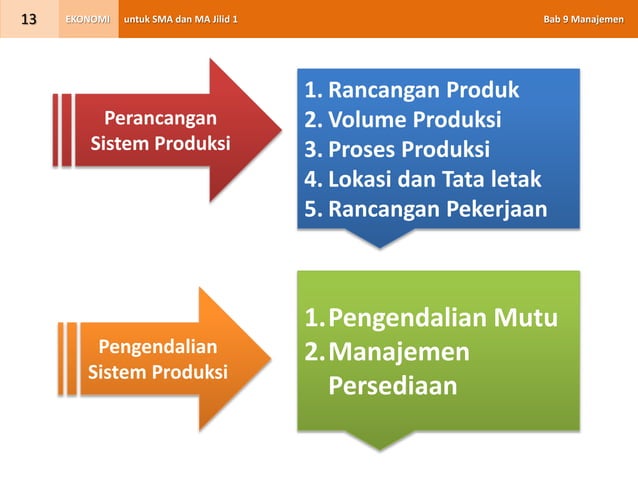 13 EKONOMI untuk SMA dan MA Jilid 1 Bab 9 Manajemen

Perancangan Sistem Produksi

1. Rancangan Produk
2. Volume Produksi
3. Proses Produksi
4. Lokasi dan Tata letak
5. Rancangan Pekerjaan

Pengendalian Sistem Produksi

1. Pengendalian Mutu
2. Manajemen Persediaan